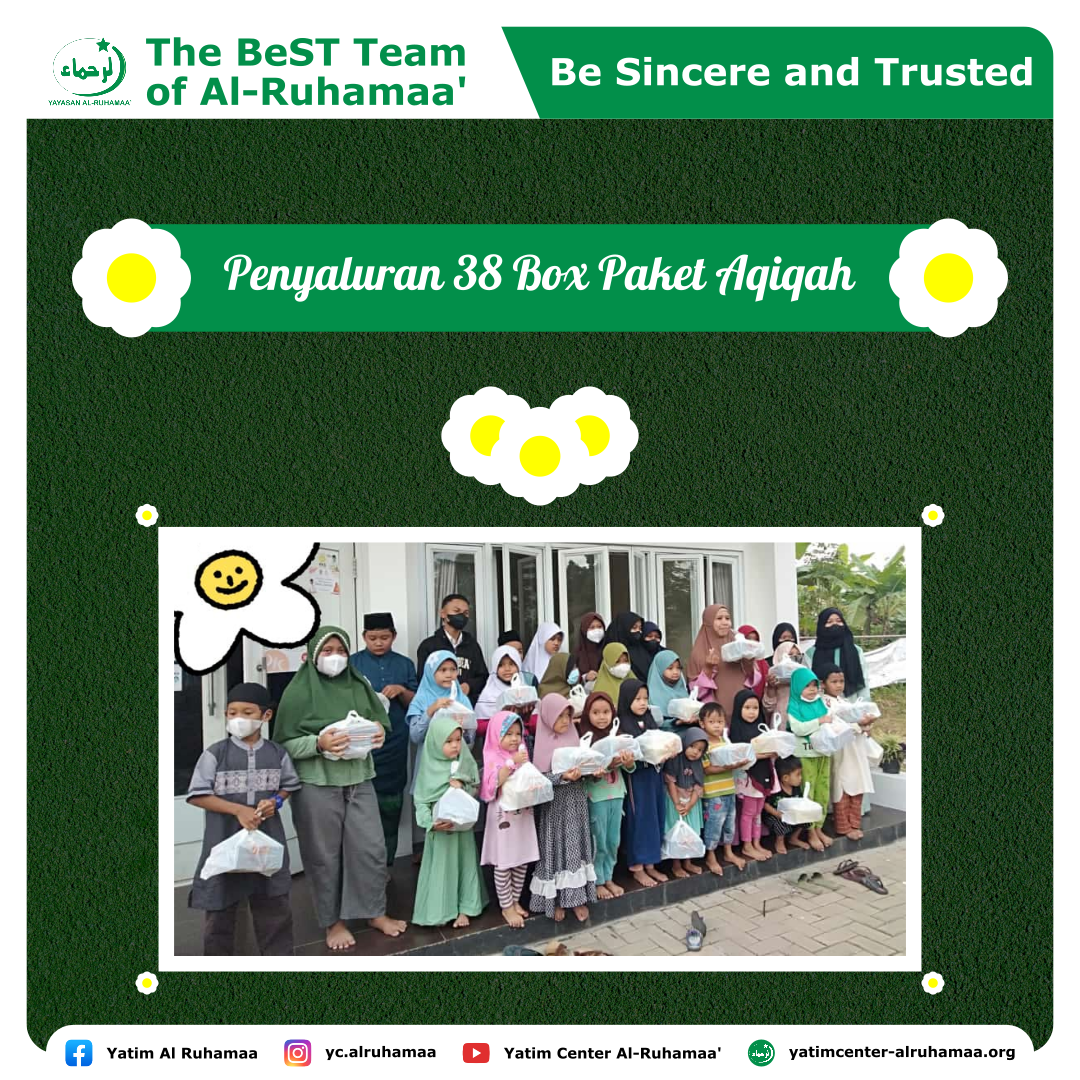 الرحماء
YAYASAN AL-RUHAMAA'

The BeST Team of Al-Ruhamaa'

Be Sincere and Trusted

Penyaluran 38 Box Paket Aqiqah

Yatim Al Ruhamaa

yc.alruhamaa

Yatim Center Al-Ruhamaa'

yatimcenter-alruhamaa.org